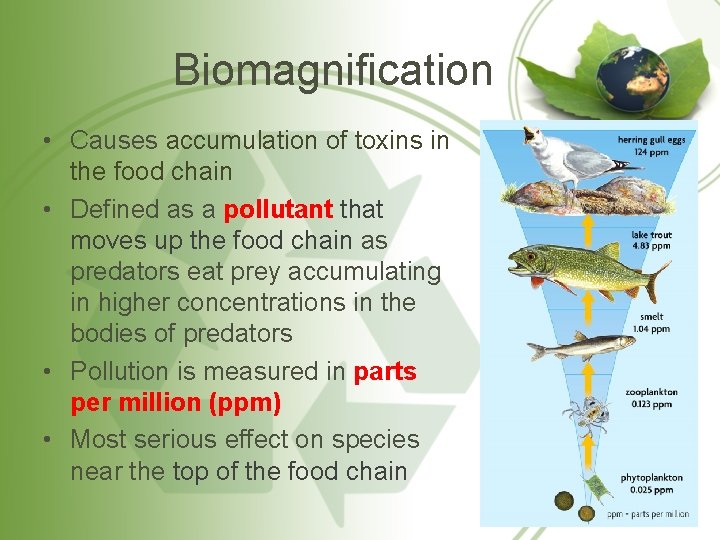 Biomagnification

• Causes accumulation of toxins in the food chain
• Defined as a pollutant that moves up the food chain as predators eat prey accumulating in higher concentrations in the bodies of predators
• Pollution is measured in parts per million (ppm)
• Most serious effect on species near the top of the food chain

herring gull eggs
124 ppm

lake trout
4.83 ppm

smelt
1.04 ppm

zooplankton
0.123 ppm

phytoplankton
0.025 ppm

ppm = parts per million